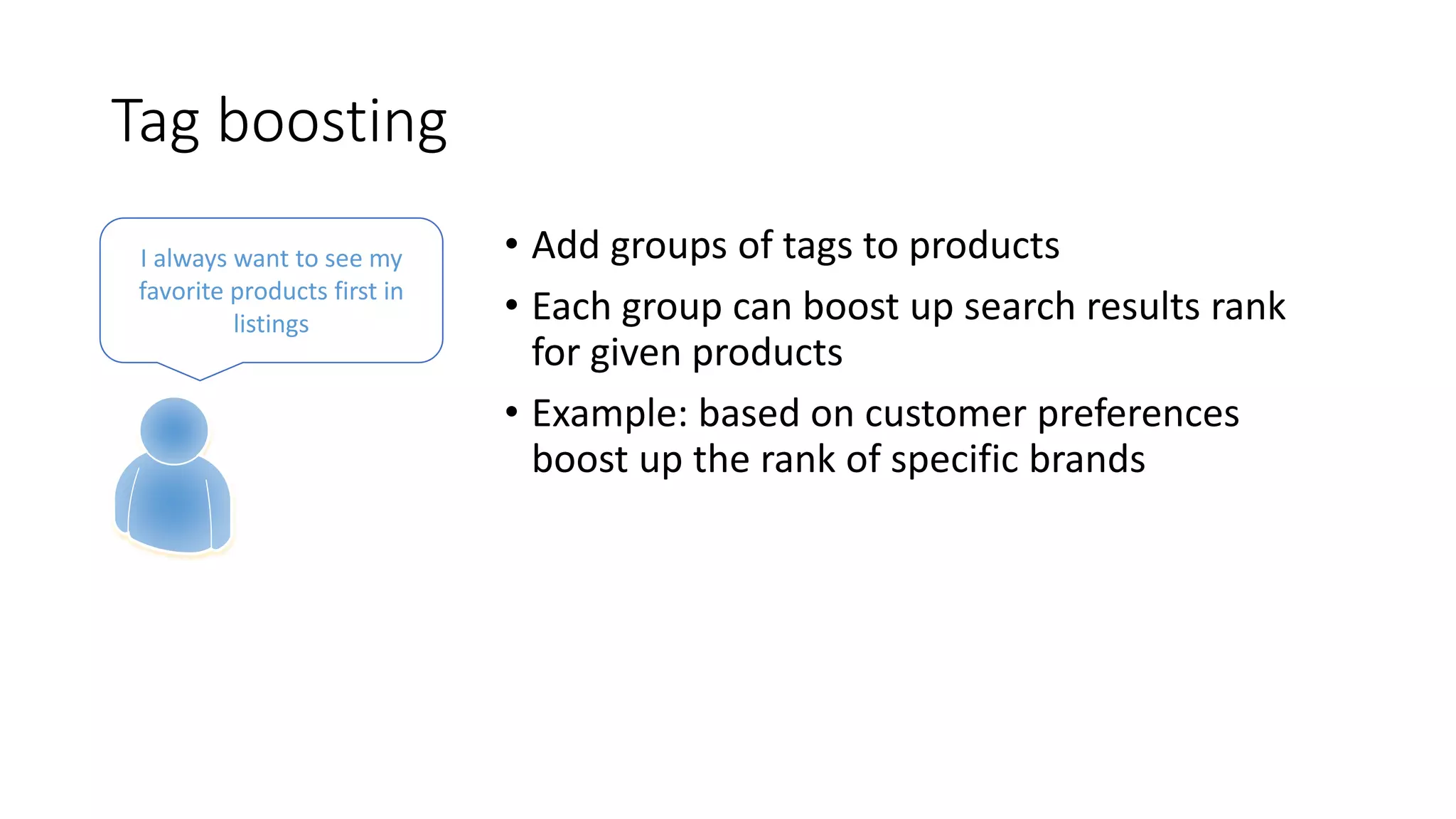 Tag boosting

I always want to see my favorite products first in listings

• Add groups of tags to products
• Each group can boost up search results rank for given products
• Example: based on customer preferences boost up the rank of specific brands